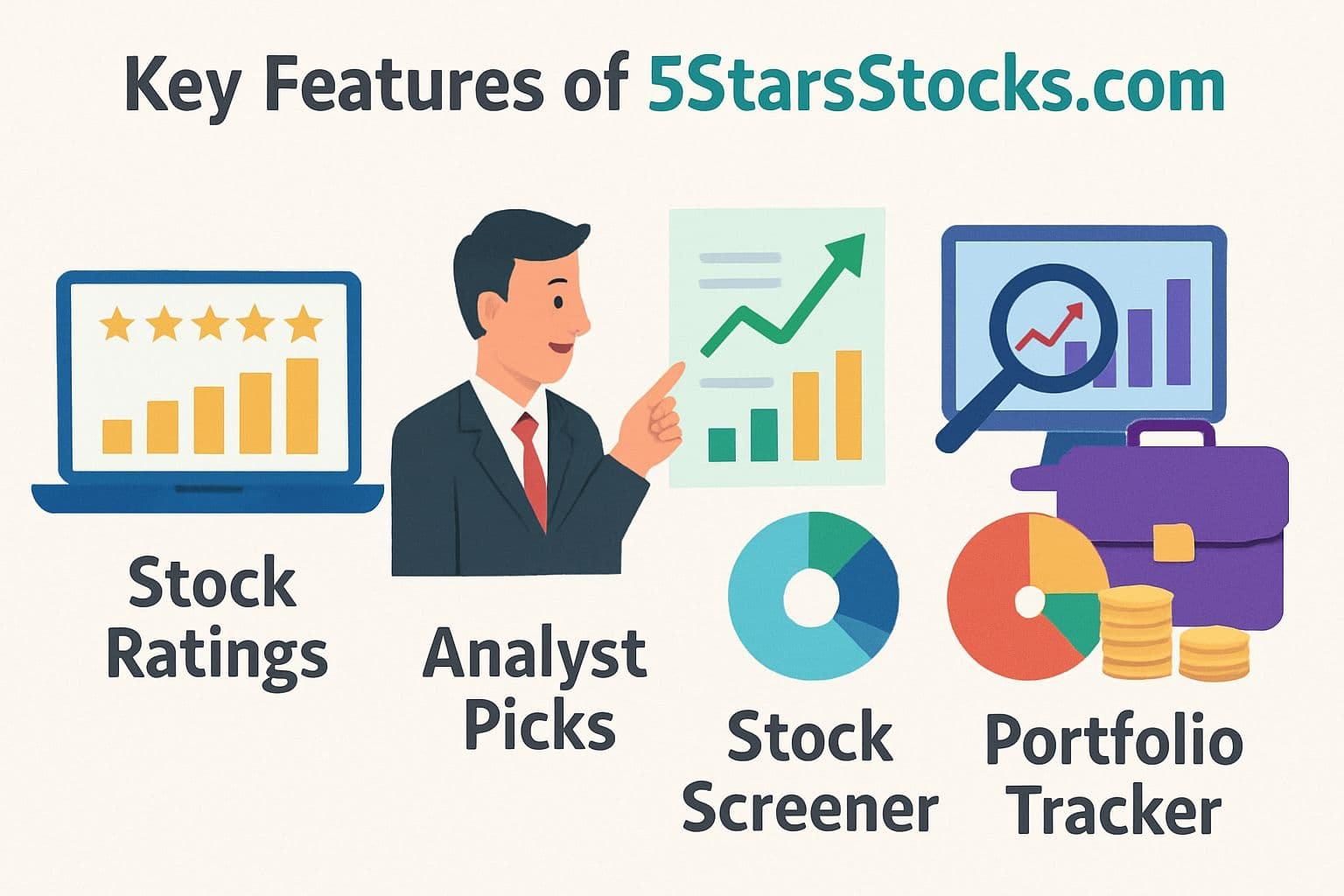 Key Features of 5StarsStocks.com

Stock Ratings

Analyst Picks

Stock Screener

Portfolio Tracker